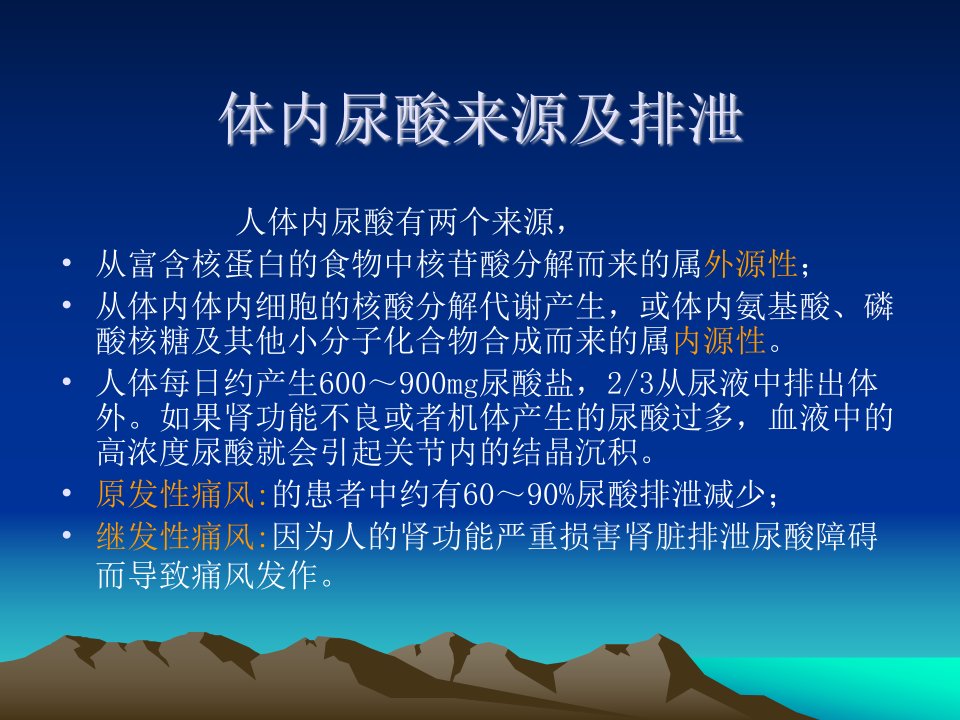 体内尿酸来源及排泄

人体内尿酸有两个来源，

• 从富含核蛋白的食物中核苷酸分解而来的属外源性；
• 从体内体内细胞的核酸分解代谢产生，或体内氨基酸、磷酸核糖及其他小分子化合物合成而来的属内源性。
• 人体每日约产生600～900mg尿酸盐，2/3从尿液中排出体外。如果肾功能不良或者机体产生的尿酸过多，血液中的高浓度尿酸就会引起关节内的结晶沉积。
• 原发性痛风:的患者中约有60～90%尿酸排泄减少；
• 继发性痛风:因为人的肾功能严重损害肾脏排泄尿酸障碍而导致痛风发作。